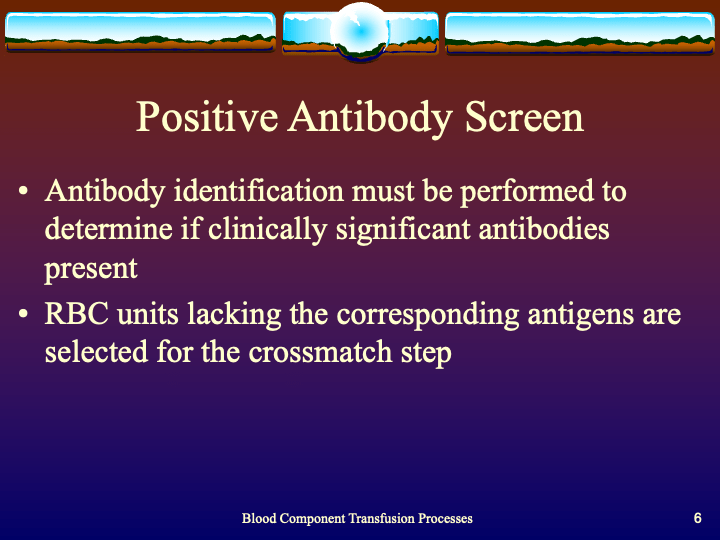 Positive Antibody Screen

• Antibody identification must be performed to determine if clinically significant antibodies present

• RBC units lacking the corresponding antigens are selected for the crossmatch step

Blood Component Transfusion Processes

6